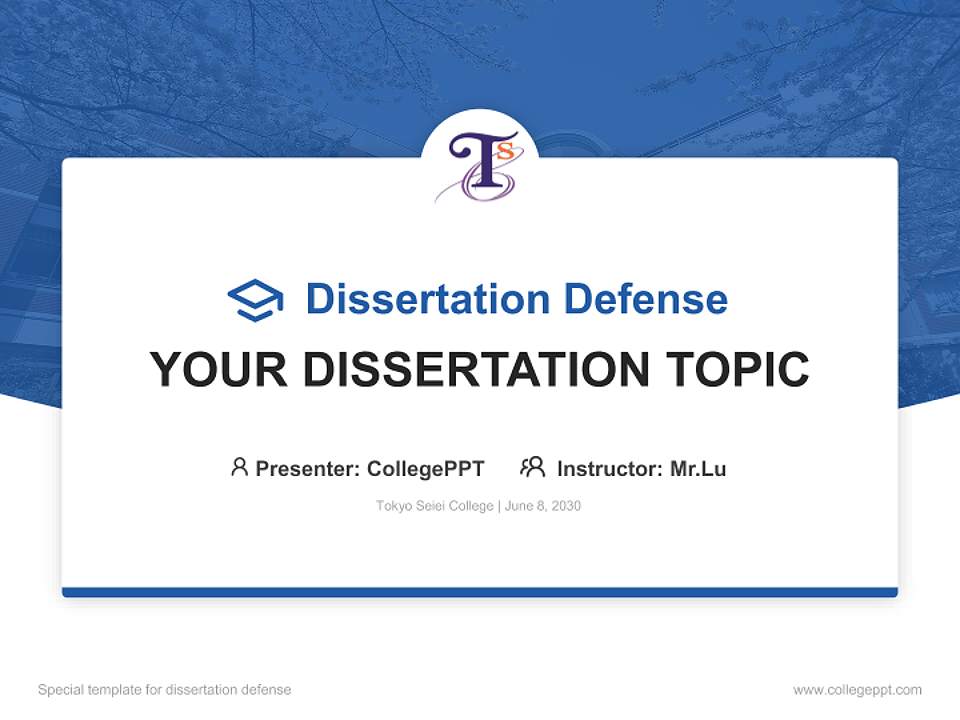 TS

Dissertation Defense

YOUR DISSERTATION TOPIC

Presenter: CollegePPT  Instructor: Mr.Lu

Tokyo Seiei College | June 8, 2030

Special template for dissertation defense

www.collegeppt.com